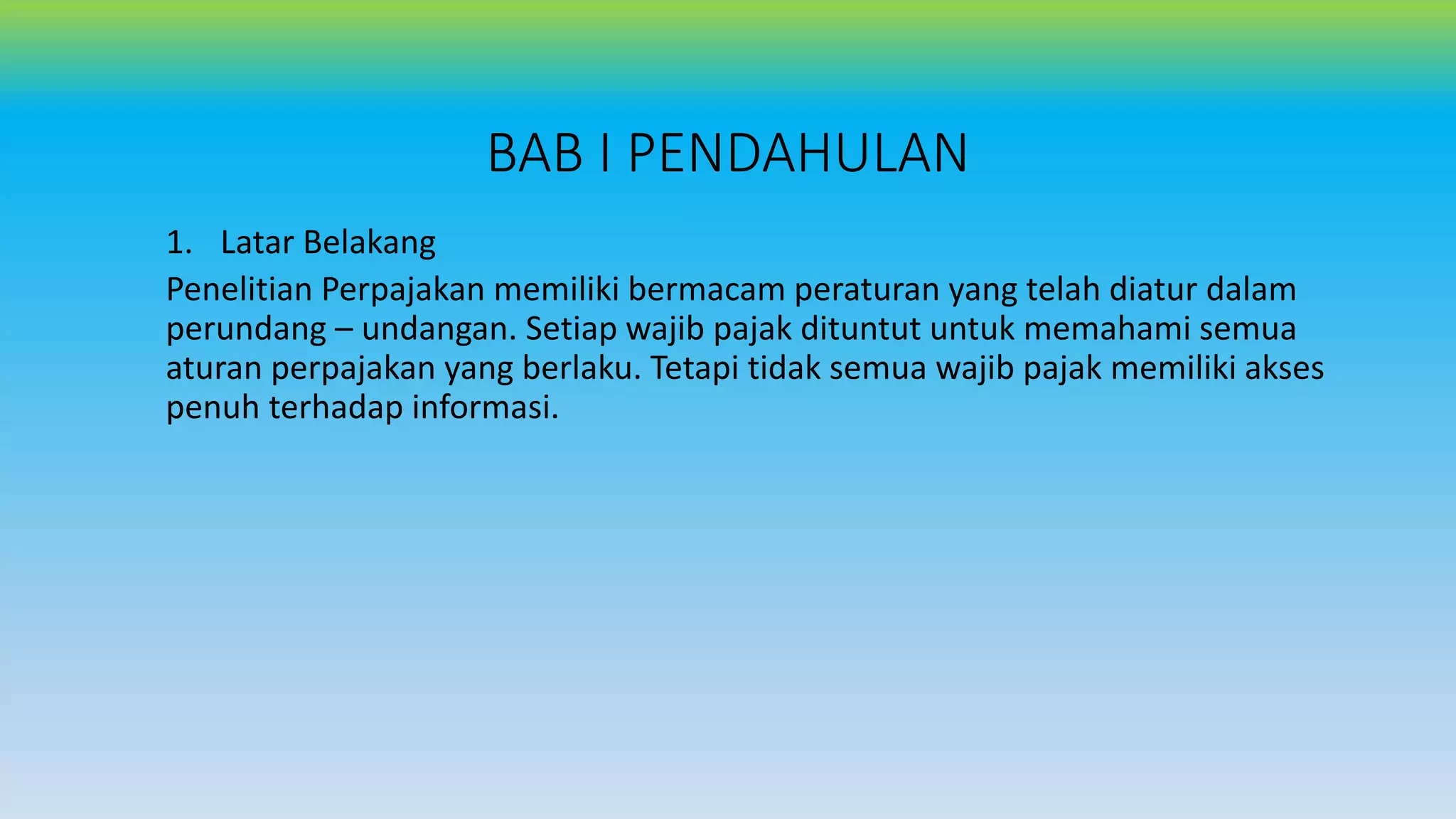 BAB I PENDAHULAN

1. Latar Belakang

Penelitian Perpajakan memiliki bermacam peraturan yang telah diatur dalam perundang – undangan. Setiap wajib pajak dituntut untuk memahami semua aturan perpajakan yang berlaku. Tetapi tidak semua wajib pajak memiliki akses penuh terhadap informasi.